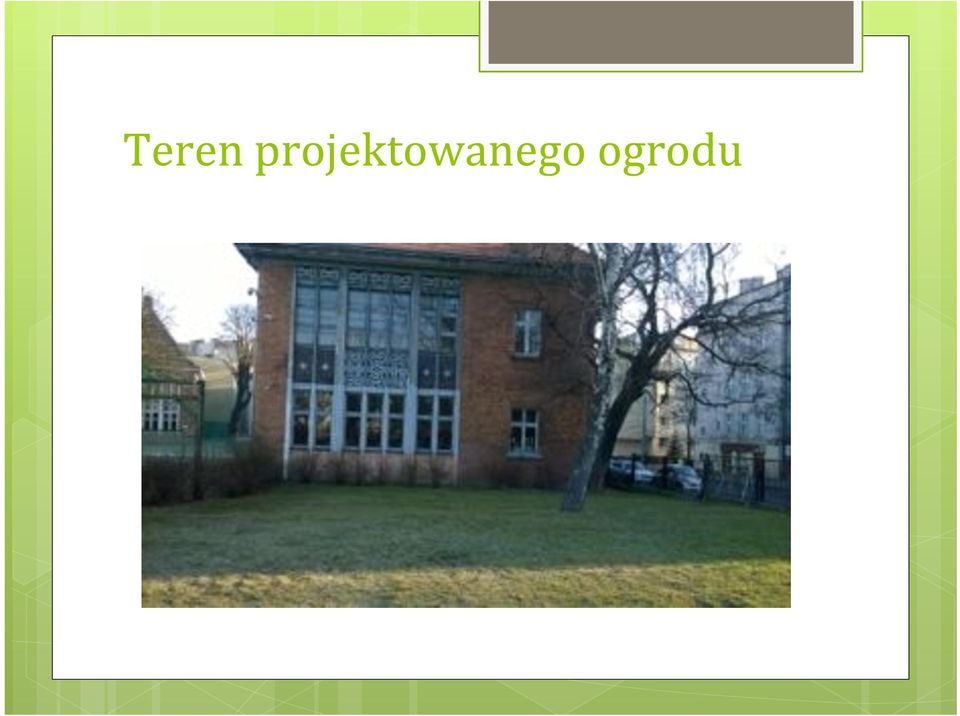 Teren projektowanego ogrodu